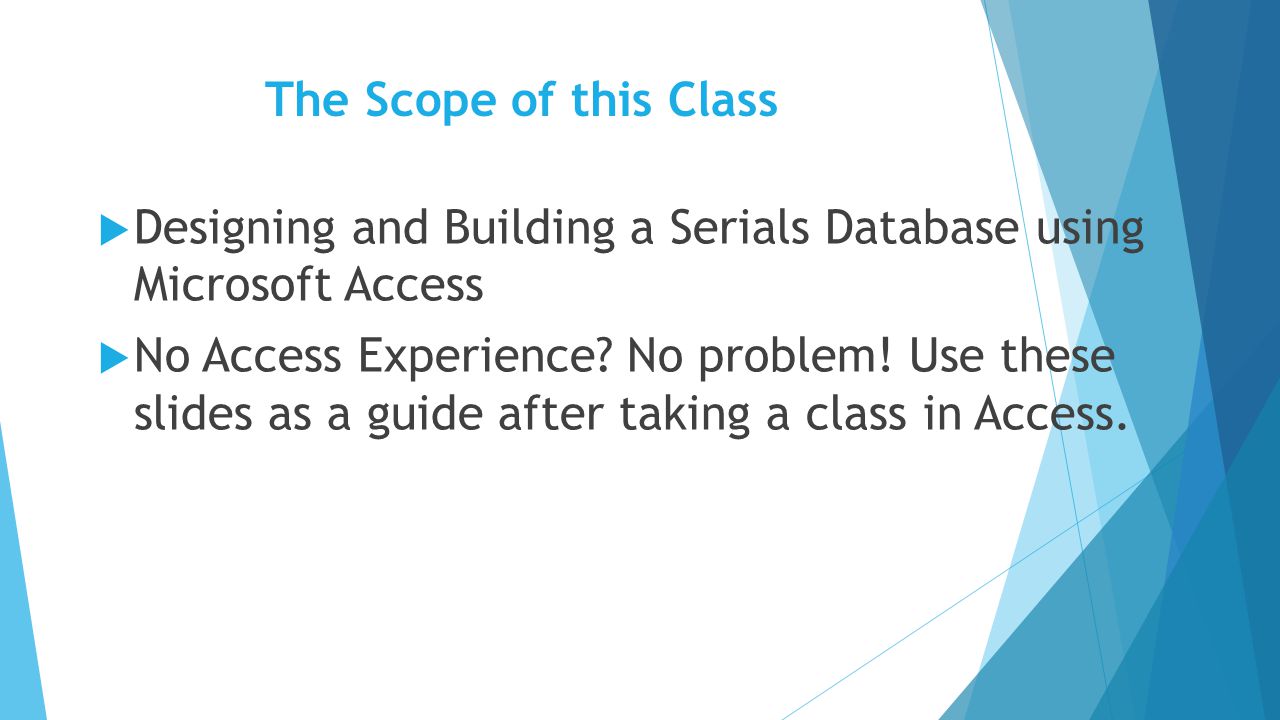 The Scope of this Class

Designing and Building a Serials Database using Microsoft Access

No Access Experience? No problem! Use these slides as a guide after taking a class in Access.